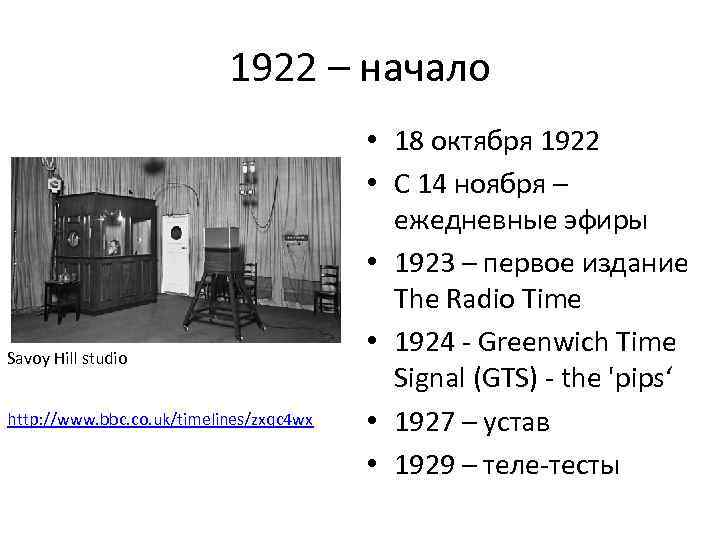 1922 – начало

Savoy Hill studio

http://www.bbc.co.uk/timelines/zxqc4wx

• 18 октября 1922
• С 14 ноября – ежедневные эфиры
• 1923 – первое издание The Radio Time
• 1924 - Greenwich Time Signal (GTS) - the 'pips'
• 1927 – устав
• 1929 – теле-тесты